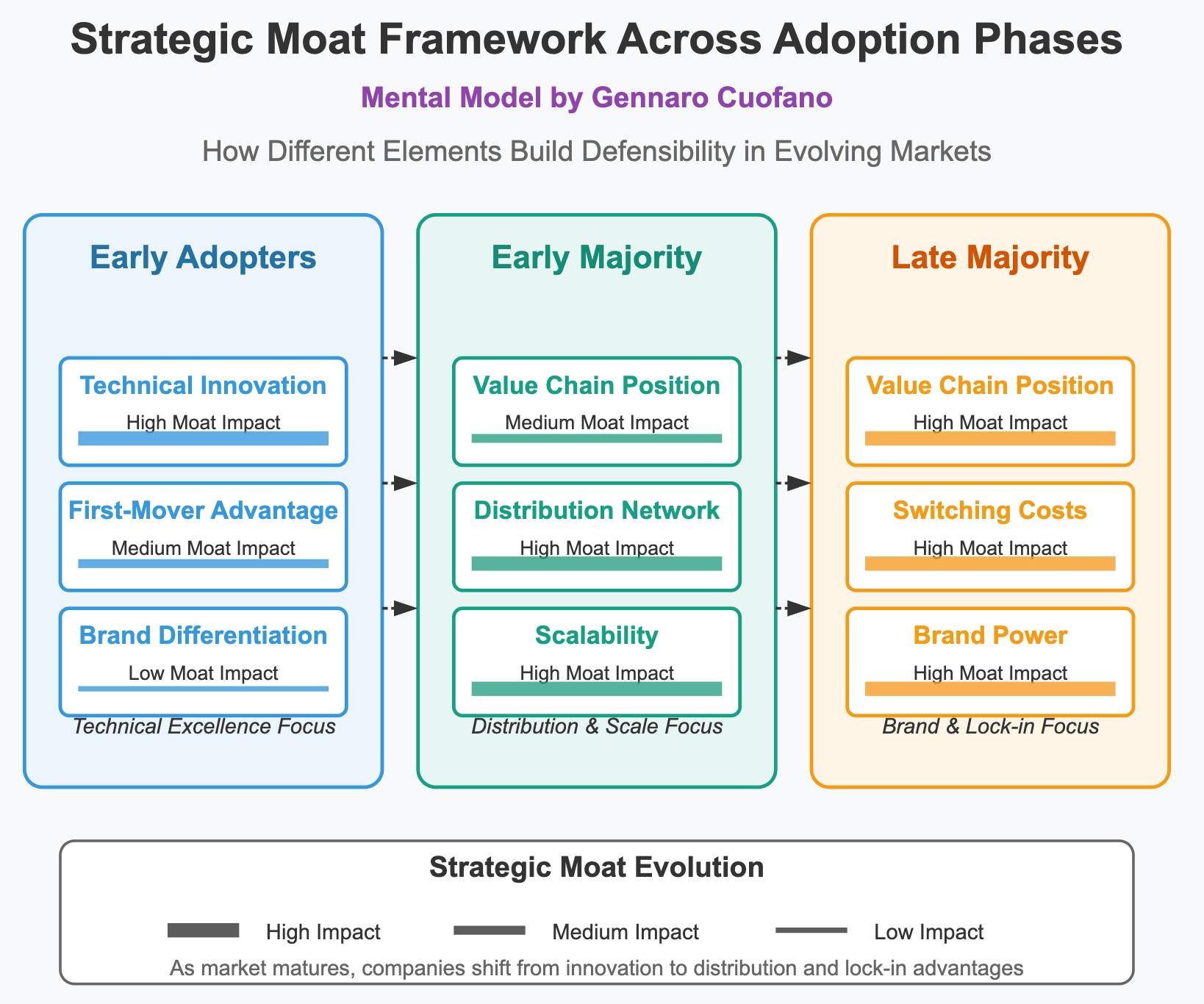 Strategic Moat Framework Across Adoption Phases

Mental Model by Gennaro Cuofano

How Different Elements Build Defensibility in Evolving Markets

Early Adopters

Technical Innovation
High Moat Impact

First-Mover Advantage
Medium Moat Impact

Brand Differentiation
Low Moat Impact

Technical Excellence Focus

Early Majority

Value Chain Position
Medium Moat Impact

Distribution Network
High Moat Impact

Scalability
High Moat Impact

Distribution & Scale Focus

Late Majority

Value Chain Position
High Moat Impact

Switching Costs
High Moat Impact

Brand Power
High Moat Impact

Brand & Lock-in Focus

Strategic Moat Evolution

High Impact Medium Impact Low Impact

As market matures, companies shift from innovation to distribution and lock-in advantages